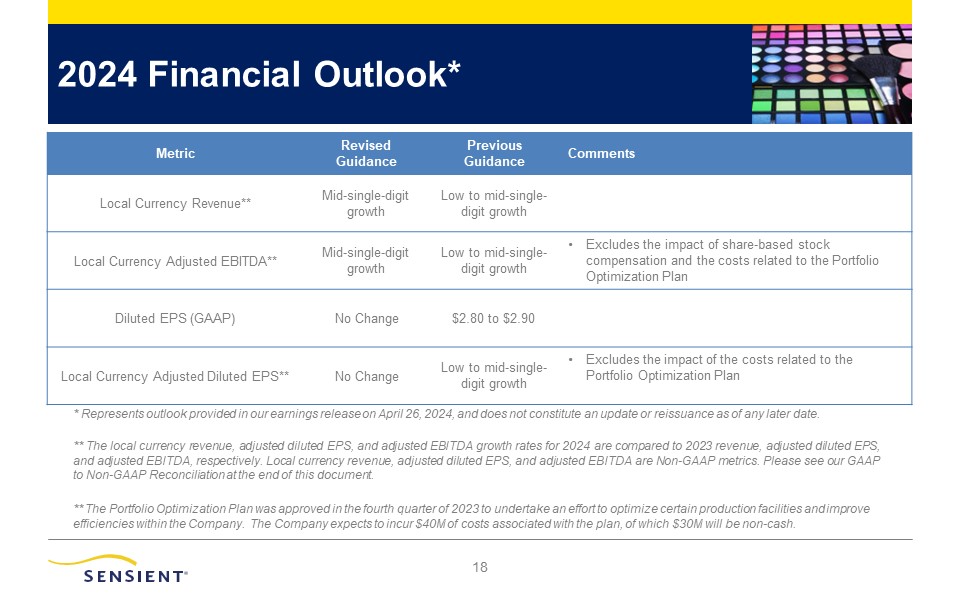 2024 Financial Outlook*

| Metric | Revised Guidance | Previous Guidance | Comments |
|---|---|---|---|
| Local Currency Revenue** | Mid-single-digit growth | Low to mid-single-digit growth | |
| Local Currency Adjusted EBITDA** | Mid-single-digit growth | Low to mid-single-digit growth | • Excludes the impact of share-based stock compensation and the costs related to the Portfolio Optimization Plan |
| Diluted EPS (GAAP) | No Change | \$2.80 to \$2.90 | |
| Local Currency Adjusted Diluted EPS** | No Change | Low to mid-single-digit growth | • Excludes the impact of the costs related to the Portfolio Optimization Plan |

* Represents outlook provided in our earnings release on April 26, 2024, and does not constitute an update or reissuance as of any later date.

** The local currency revenue, adjusted diluted EPS, and adjusted EBITDA growth rates for 2024 are compared to 2023 revenue, adjusted diluted EPS, and adjusted EBITDA, respectively. Local currency revenue, adjusted diluted EPS, and adjusted EBITDA are Non-GAAP metrics. Please see our GAAP to Non-GAAP Reconciliation at the end of this document.

** The Portfolio Optimization Plan was approved in the fourth quarter of 2023 to undertake an effort to optimize certain production facilities and improve efficiencies within the Company. The Company expects to incur \$40M of costs associated with the plan, of which \$30M will be non-cash.

SENSIENT®

18